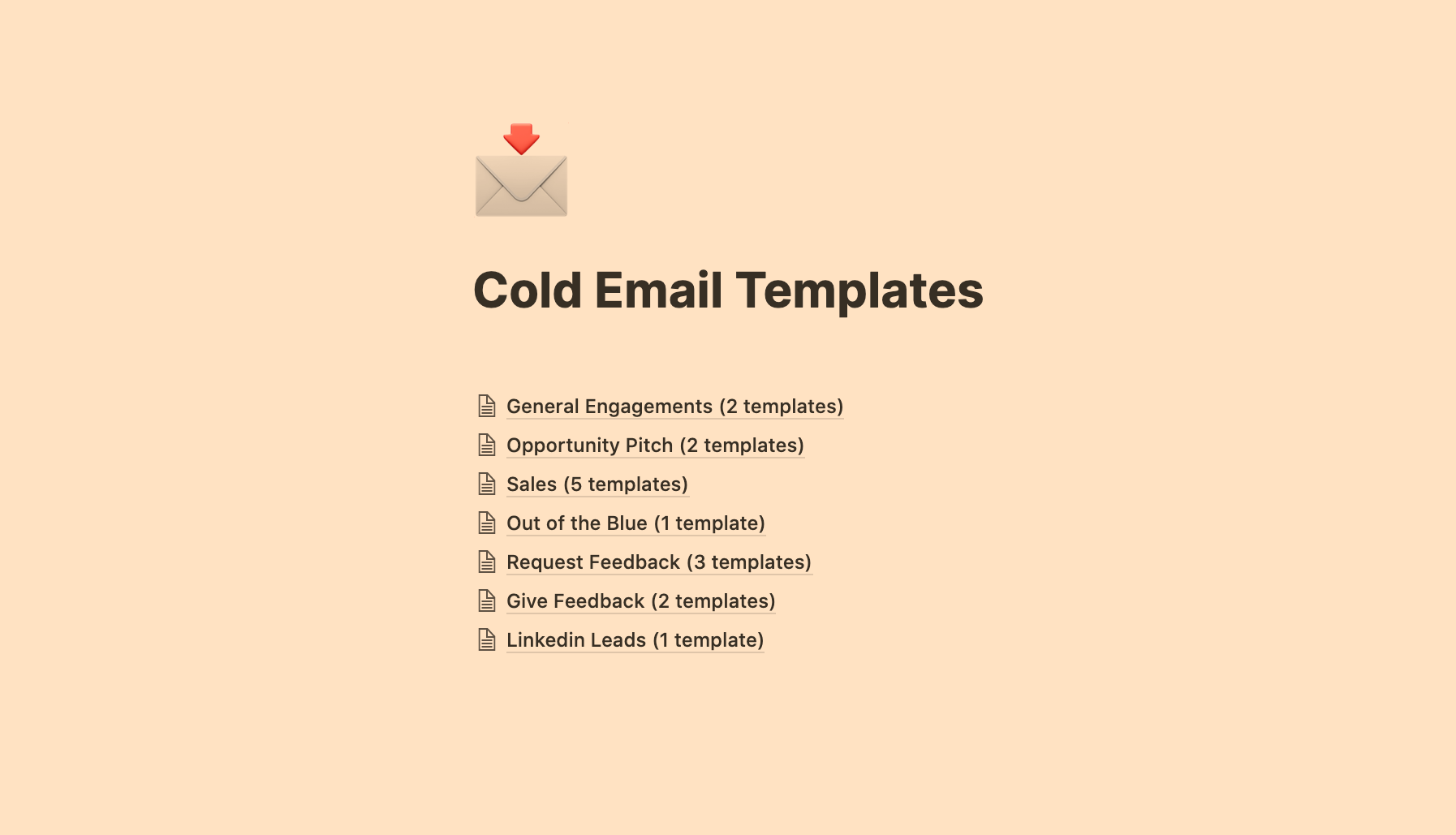 Cold Email Templates

General Engagements (2 templates)

Opportunity Pitch (2 templates)

Sales (5 templates)

Out of the Blue (1 template)

Request Feedback (3 templates)

Give Feedback (2 templates)

Linkedin Leads (1 template)